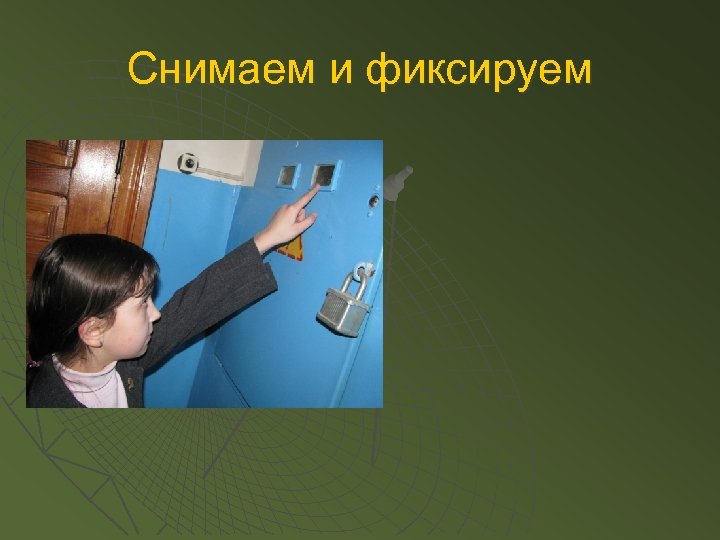 Снимаем и фиксируем